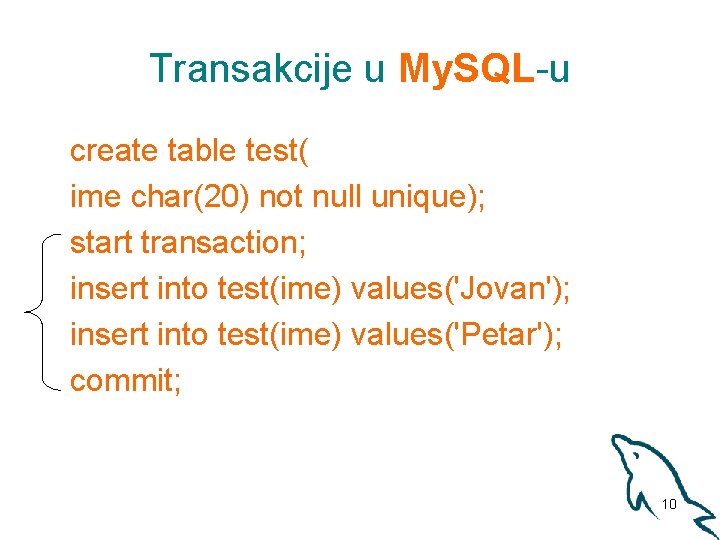 Transakcije u MySQL-u

create table test(
ime char(20) not null unique);
start transaction;
insert into test(ime) values('Jovan');
insert into test(ime) values('Petar');
commit;

10